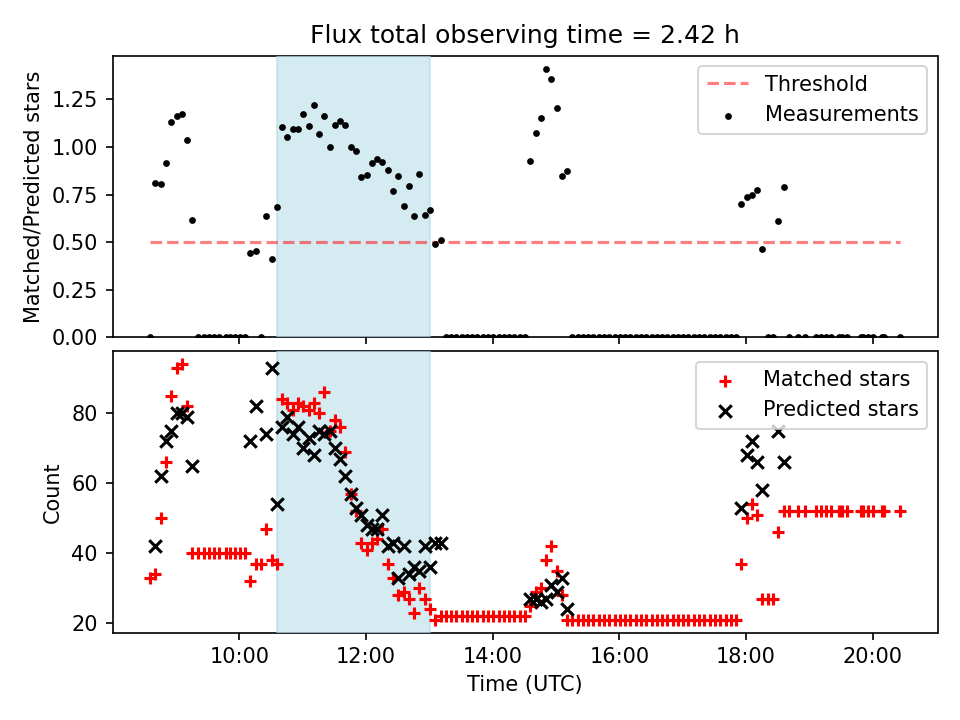 Flux total observing time = 2.42 h

Matched/Predicted stars

1.25
1.00
0.75
0.50
0.25
0.00

Threshold
Measurements

Count

80
60
40
20

Matched stars
Predicted stars

10:00
12:00
14:00
16:00
18:00
20:00

Time (UTC)